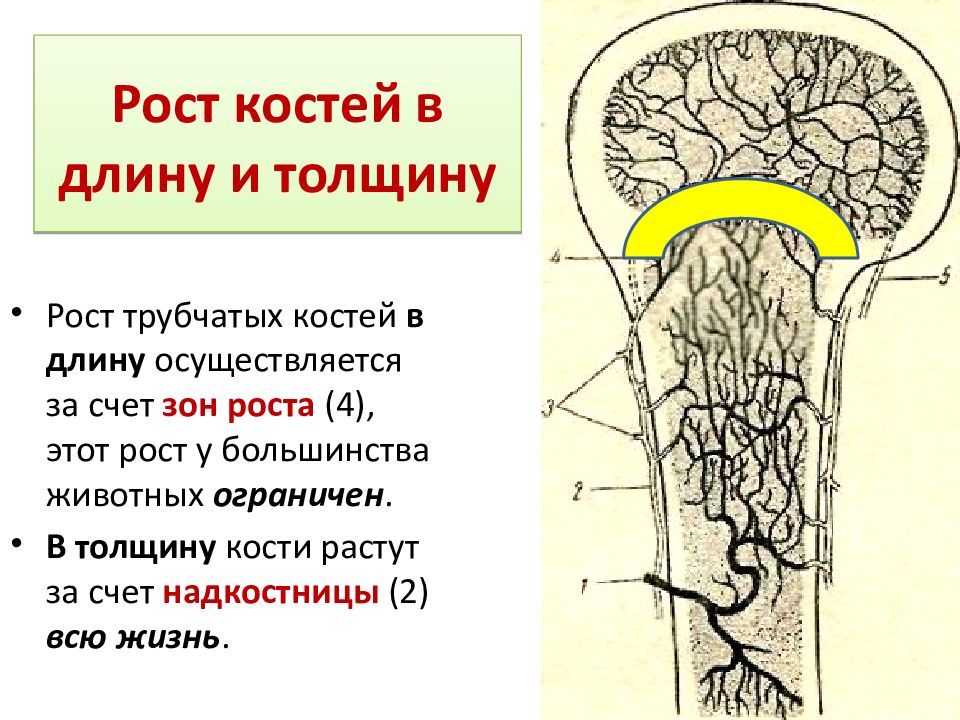 Рост костей в длину и толщину

• Рост трубчатых костей в длину осуществляется за счет зон роста (4), этот рост у большинства животных ограничен.

• В толщину кости растут за счет надкостницы (2) всю жизнь.

4
5
3
2
1